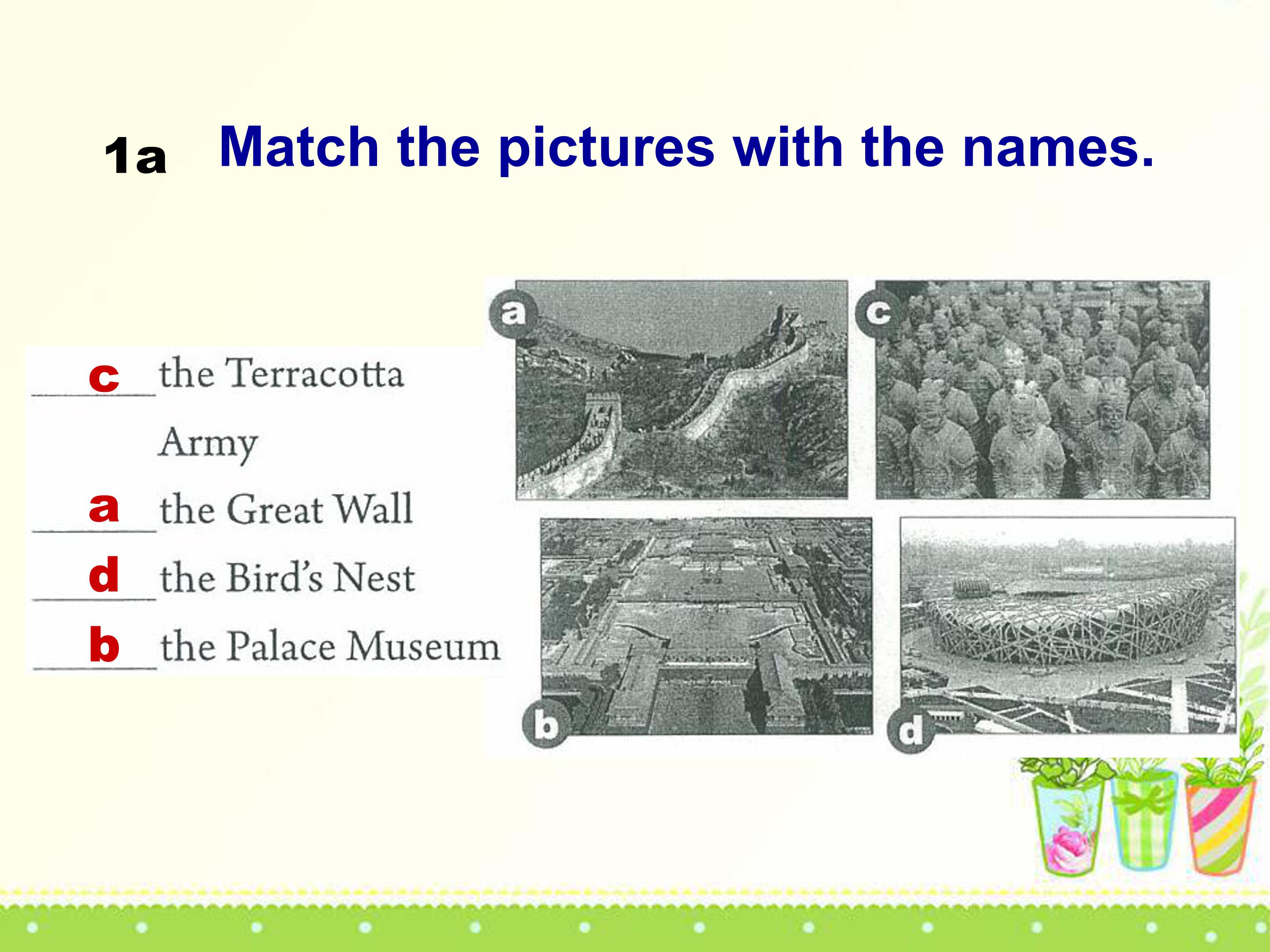 1a Match the pictures with the names.

c the Terracotta Army

a the Great Wall

d the Bird's Nest

b the Palace Museum

a

c

b

d